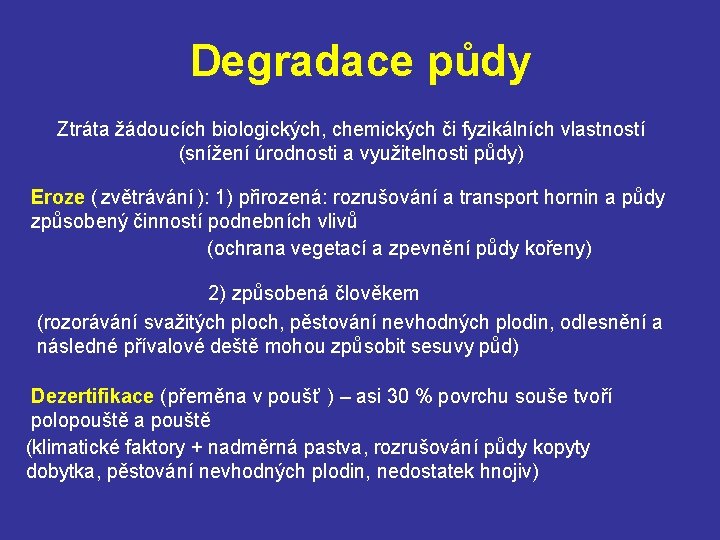 Degradace půdy

Ztráta žádoucích biologických, chemických či fyzikálních vlastností (snížení úrodnosti a využitelnosti půdy)

Eroze ( zvětrávání ): 1) přirozená: rozrušování a transport hornin a půdy způsobený činností podnebních vlivů

(ochrana vegetací a zpevnění půdy kořeny)

2) způsobená člověkem

(rozorávání svažitých ploch, pěstování nevhodných plodin, odlesnění a následné přívalové deště mohou způsobit sesuvy půd)

Dezertifikace (přeměna v poušť ) – asi 30 % povrchu souše tvoří polopouště a pouště

(klimatické faktory + nadměrná pastva, rozrušování půdy kopyty dobytka, pěstování nevhodných plodin, nedostatek hnojiv)